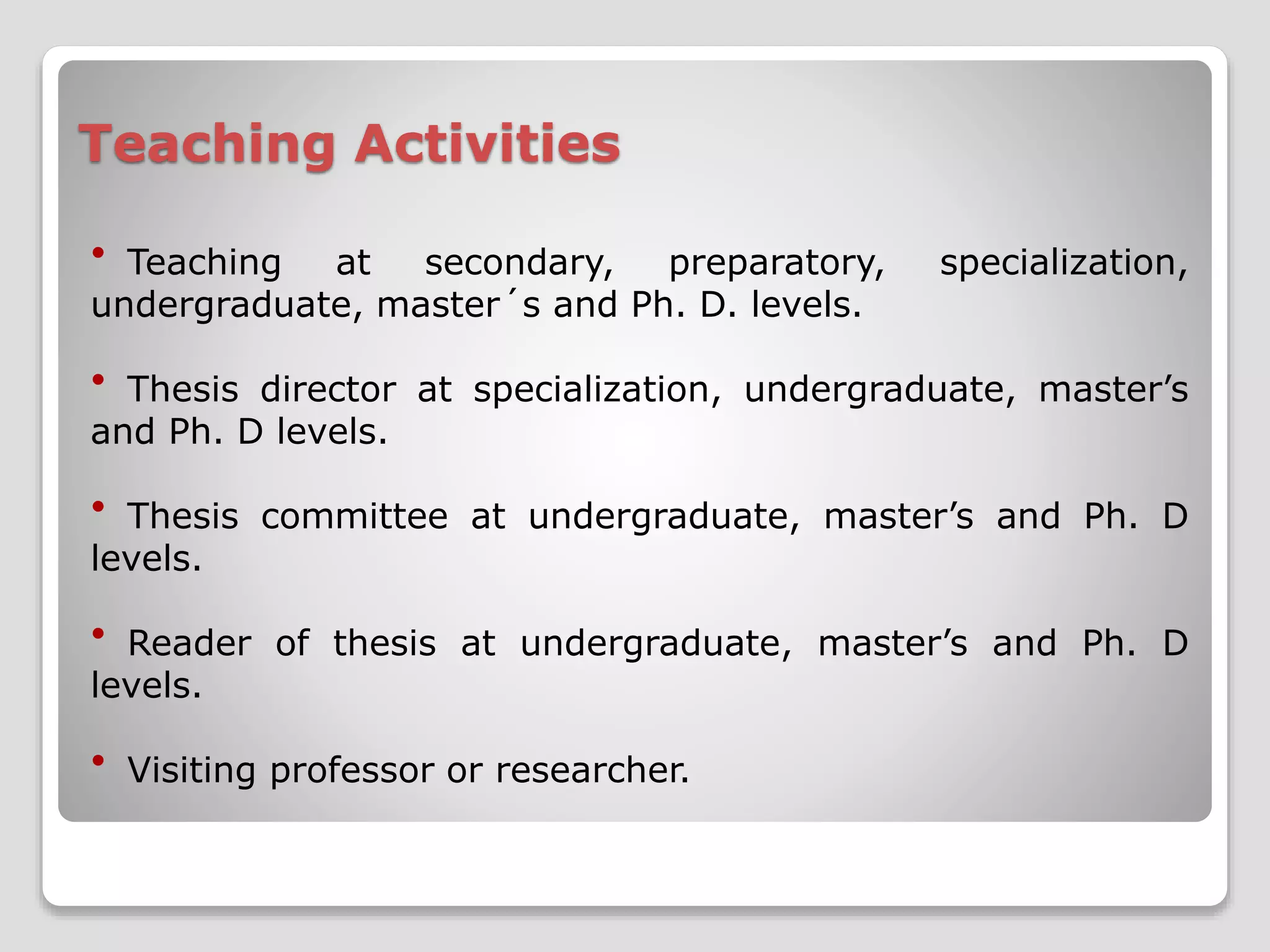 Teaching Activities

• Teaching at secondary, preparatory, specialization, undergraduate, master´s and Ph. D. levels.

• Thesis director at specialization, undergraduate, master’s and Ph. D levels.

• Thesis committee at undergraduate, master’s and Ph. D levels.

• Reader of thesis at undergraduate, master’s and Ph. D levels.

• Visiting professor or researcher.